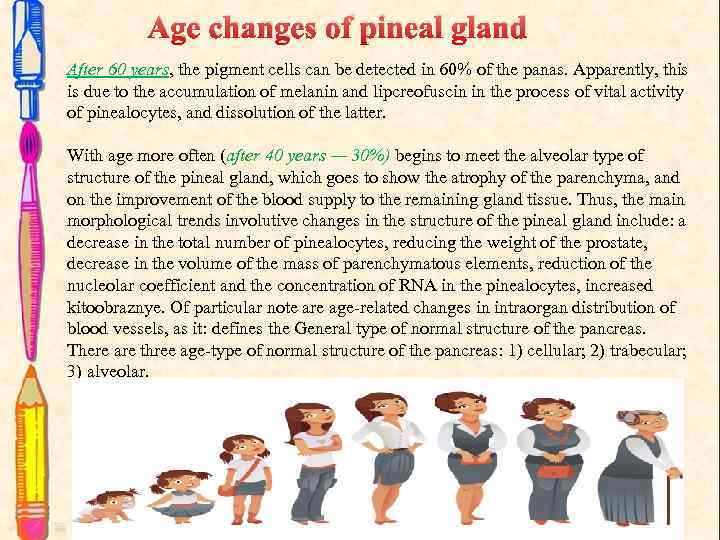 Age changes of pineal gland

After 60 years, the pigment cells can be detected in 60% of the panas. Apparently, this is due to the accumulation of melanin and lipcreofuscin in the process of vital activity of pinealocytes, and dissolution of the latter.

With age more often (after 40 years — 30%) begins to meet the alveolar type of structure of the pineal gland, which goes to show the atrophy of the parenchyma, and on the improvement of the blood supply to the remaining gland tissue. Thus, the main morphological trends involutive changes in the structure of the pineal gland include: a decrease in the total number of pinealocytes, reducing the weight of the prostate, decrease in the volume of the mass of parenchymatous elements, reduction of the nucleolar coefficient and the concentration of RNA in the pinealocytes, increased kitoobraznye. Of particular note are age-related changes in intraorgan distribution of blood vessels, as it: defines the General type of normal structure of the pancreas. There are three age-type of normal structure of the pancreas: 1) cellular; 2) trabecular; 3) alveolar.